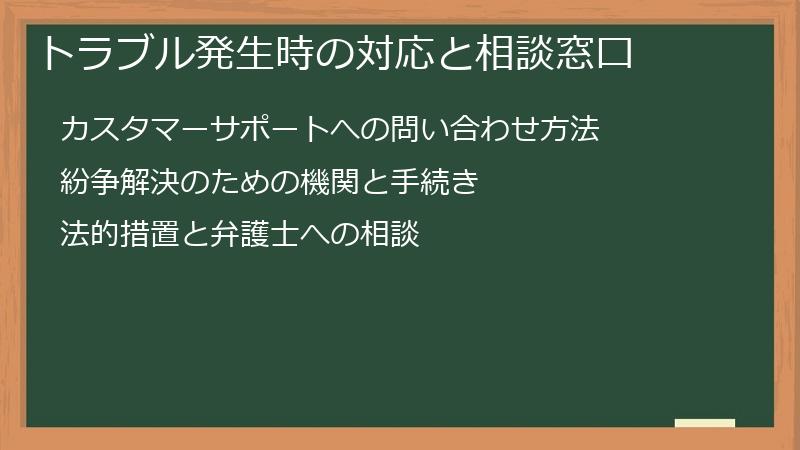 トラブル発生時の対応と相談窓口

カスタマーサポートへの問い合わせ方法

紛争解決のための機関と手続き

法的措置と弁護士への相談